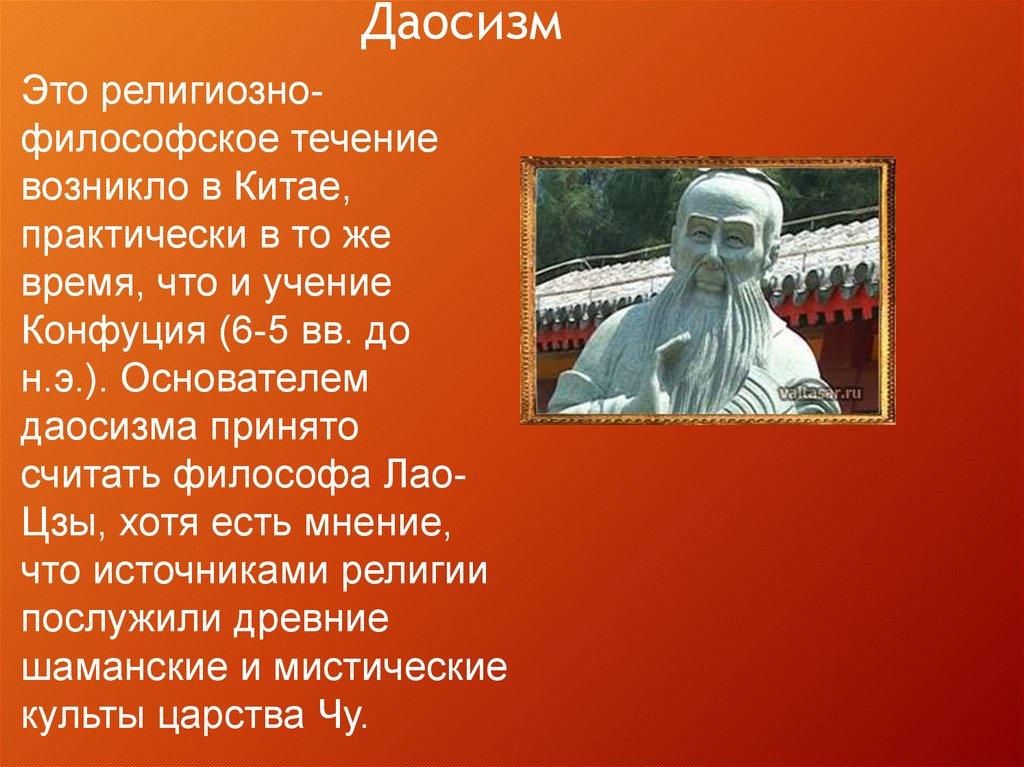 Даосизм

Это религиозно-философское течение возникло в Китае, практически в то же время, что и учение Конфуция (6-5 вв. до н.э.). Основателем даосизма принято считать философа Лао-Цзы, хотя есть мнение, что источниками религии послужили древние шаманские и мистические культы царства Чу.

valtasar.ru